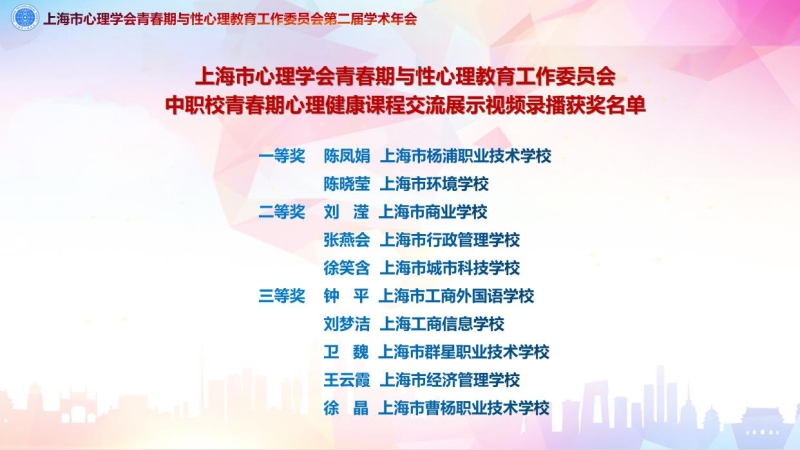 上海市心理学会青春期与性心理教育工作委员会第二届学术年会

上海市心理学会青春期与性心理教育工作委员会
中职校青春期心理健康课程交流展示视频录播获奖名单

一等奖 陈凤娟 上海市杨浦职业技术学校
陈晓莹 上海市环境学校
二等奖 刘 滢 上海市商业学校
张燕会 上海市行政管理学校
徐笑含 上海市城市科技学校
三等奖 钟 平 上海市工商外国语学校
刘梦洁 上海工商信息学校
卫 魏 上海市群星职业技术学校
王云霞 上海市经济管理学校
徐 晶 上海市曹杨职业技术学校